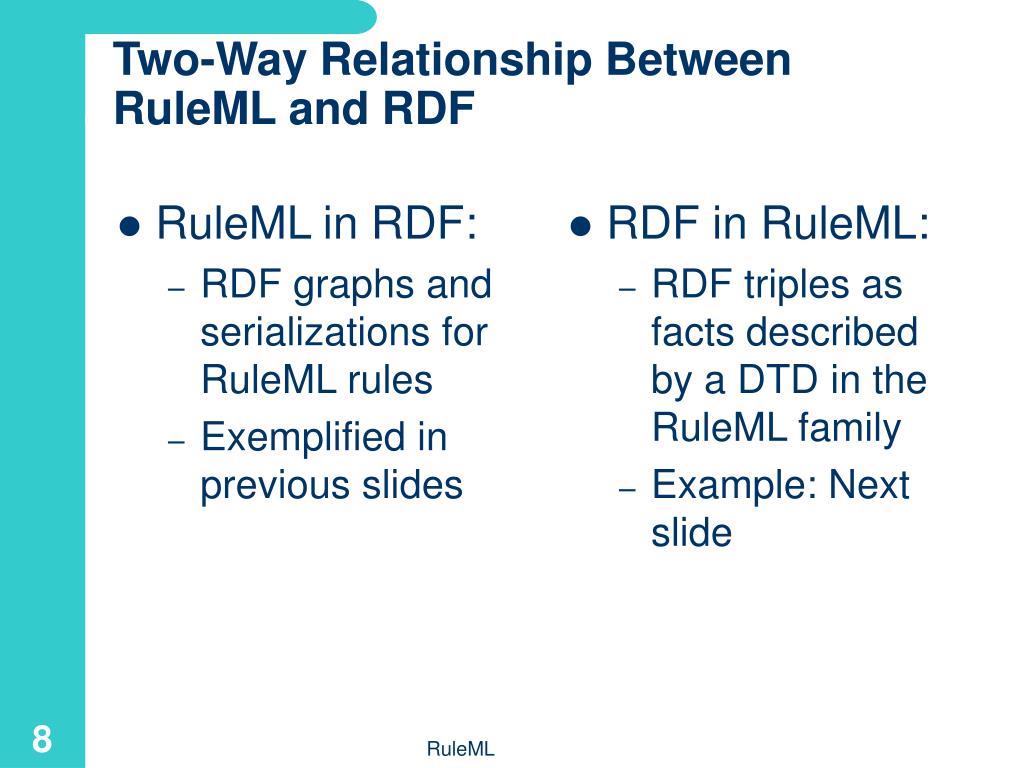 Two-Way Relationship Between RuleML and RDF

● RuleML in RDF:
– RDF graphs and serializations for RuleML rules
– Exemplified in previous slides

● RDF in RuleML:
– RDF triples as facts described by a DTD in the RuleML family
– Example: Next slide

8

RuleML